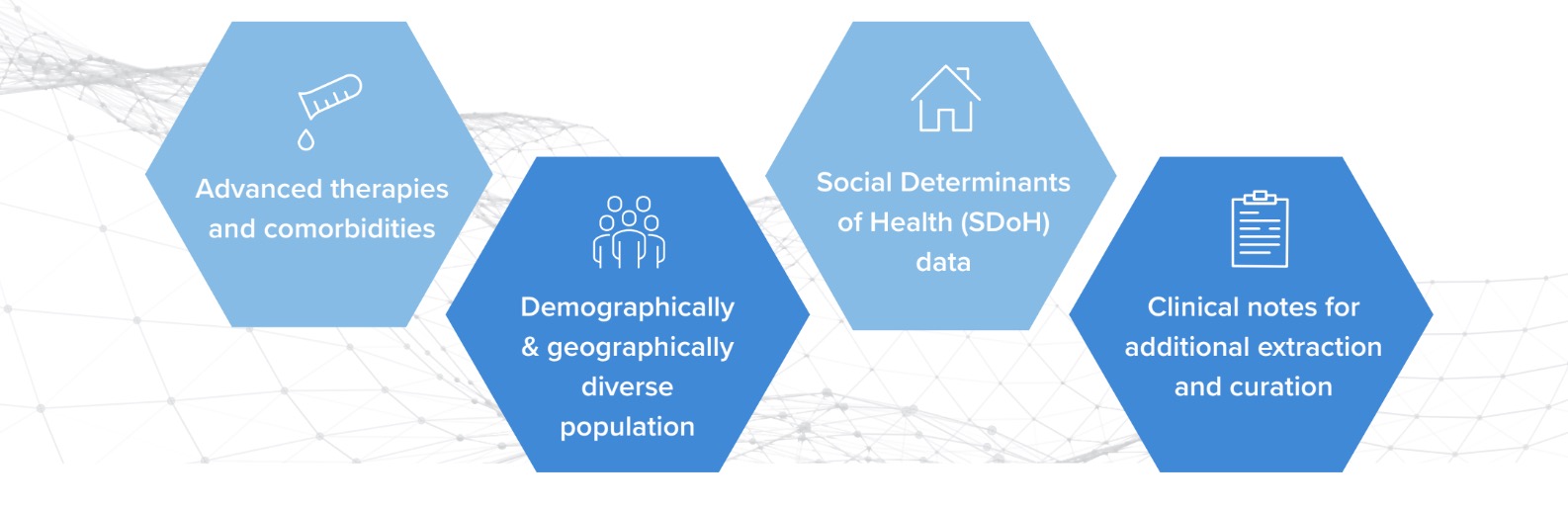 Advanced therapies and comorbidities

Demographically & geographically diverse population

Social Determinants of Health (SDoH) data

Clinical notes for additional extraction and curation